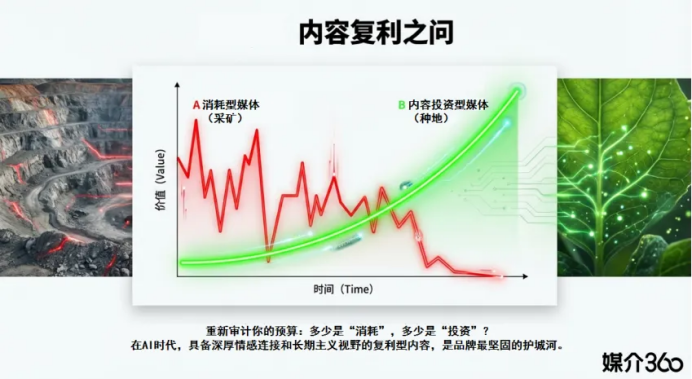 内容复利之问

A 消耗型媒体
（采矿）

B 内容投资型媒体
（种地）

价值（Value）

时间（Time）

重新审计你的预算：多少是“消耗”，多少是“投资”？
在AI时代，具备深厚情感连接和长期主义视野的复利型内容，是品牌最坚固的护城河。

媒介360